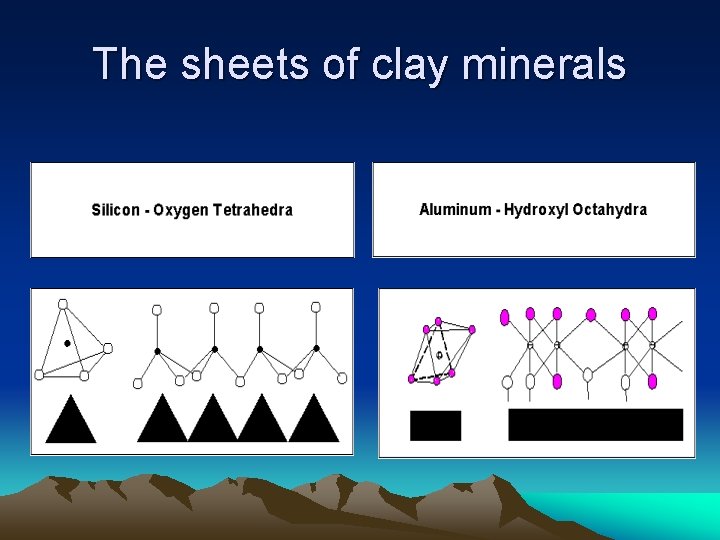 The sheets of clay minerals

Silicon - Oxygen Tetrahedra

Aluminum - Hydroxyl Octahydra